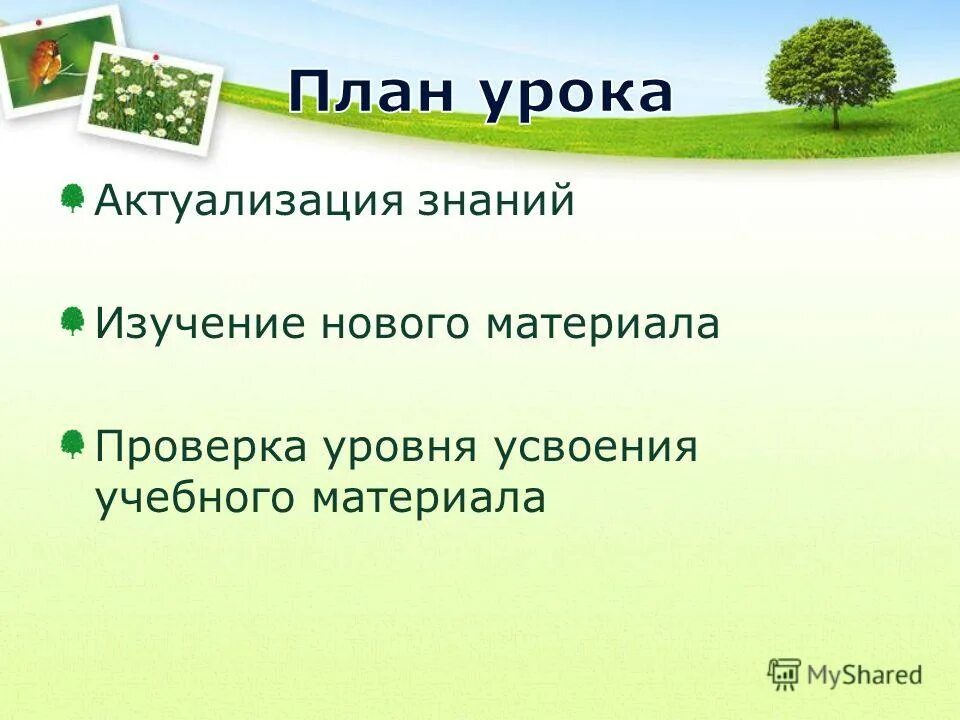 План урока

Актуализация знаний

Изучение нового материала

Проверка уровня усвоения учебного материала

MyShared